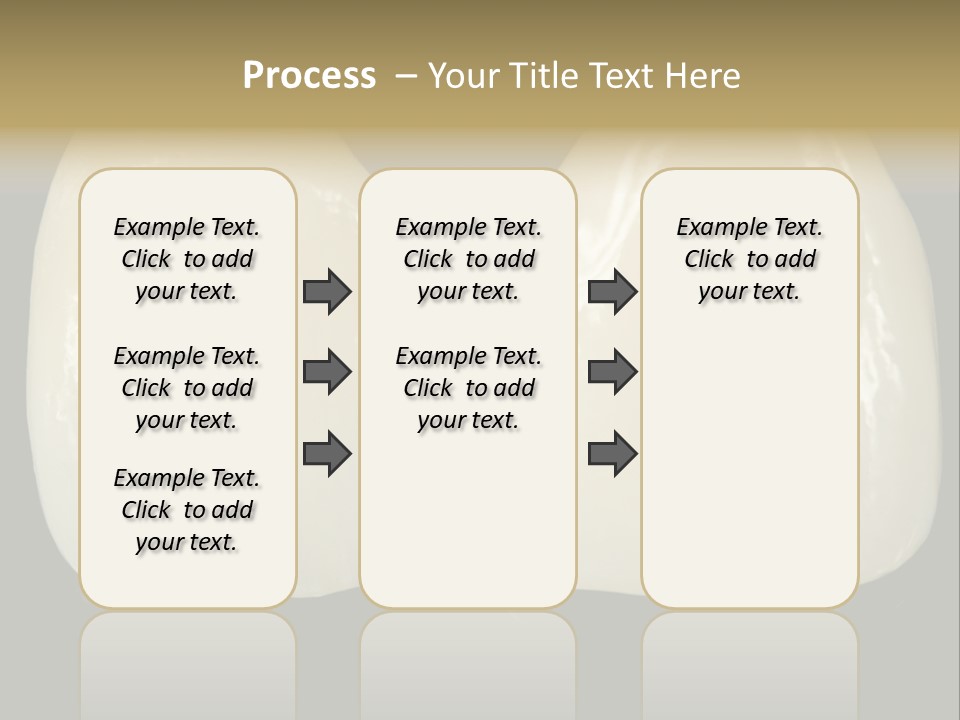 Process – Your Title Text Here

Example Text. Click to add your text.

Example Text. Click to add your text.

Example Text. Click to add your text.

Example Text. Click to add your text.

Example Text. Click to add your text.

Example Text. Click to add your text.